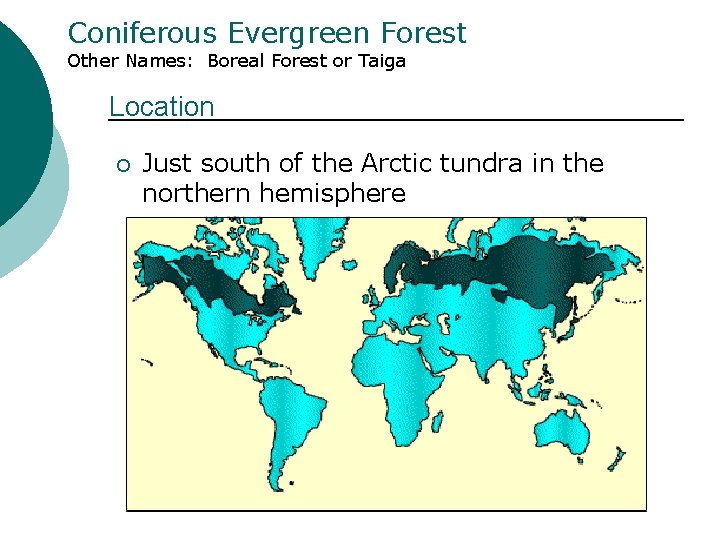 Coniferous Evergreen Forest
Other Names: Boreal Forest or Taiga

Location

○ Just south of the Arctic tundra in the northern hemisphere